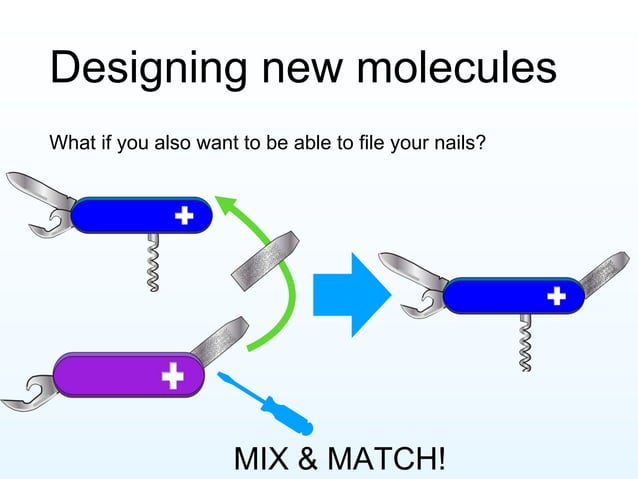 Designing new molecules

What if you also want to be able to file your nails?

MIX & MATCH!